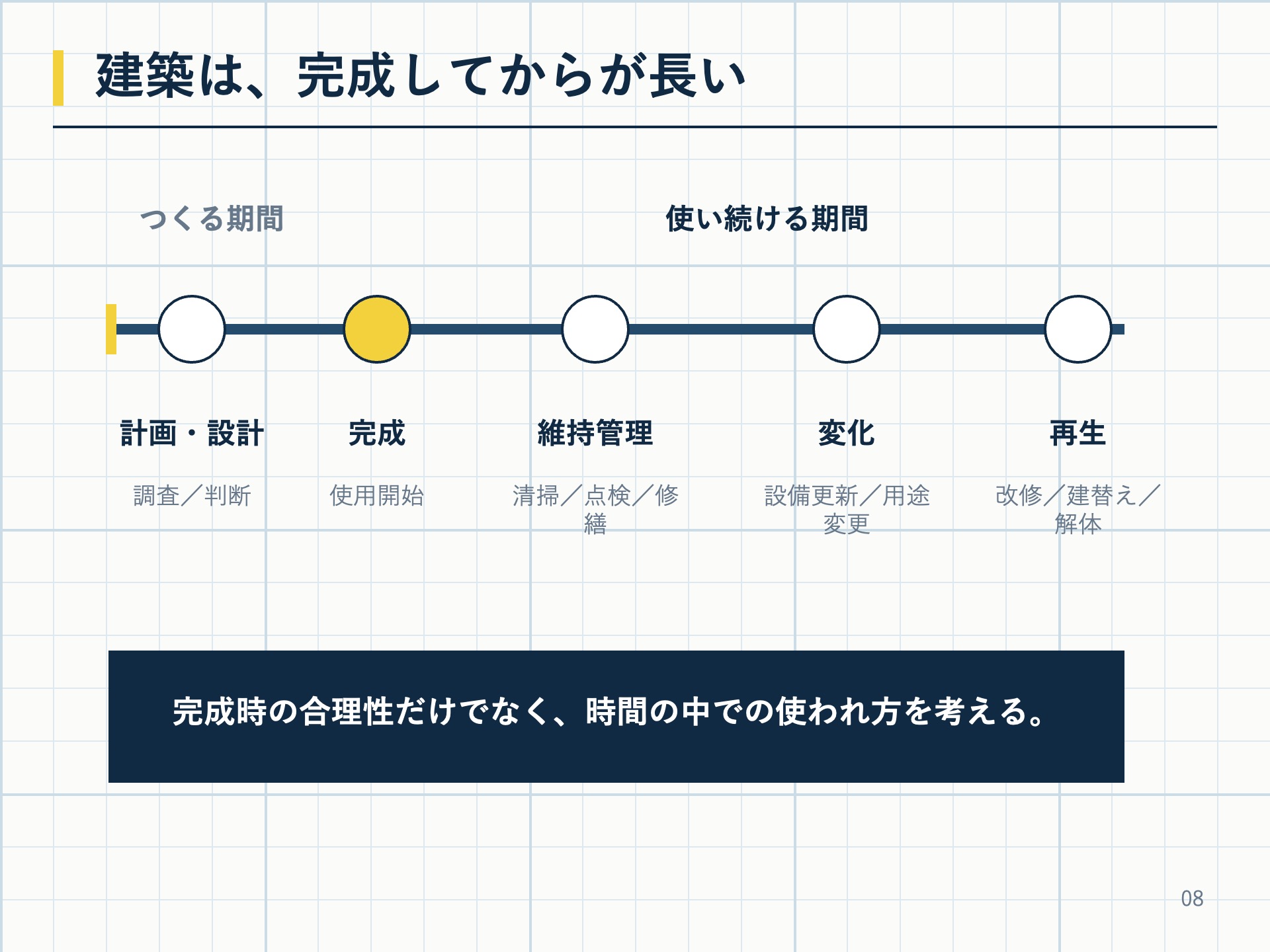 建築は、完成してからが長い

つくる期間

使い続ける期間

計画・設計

調査／判断

完成

使用開始

維持管理

清掃／点検／修繕

変化

設備更新／用途変更

再生

改修／建替え／解体

完成時の合理性だけでなく、時間の中での使われ方を考える。

08